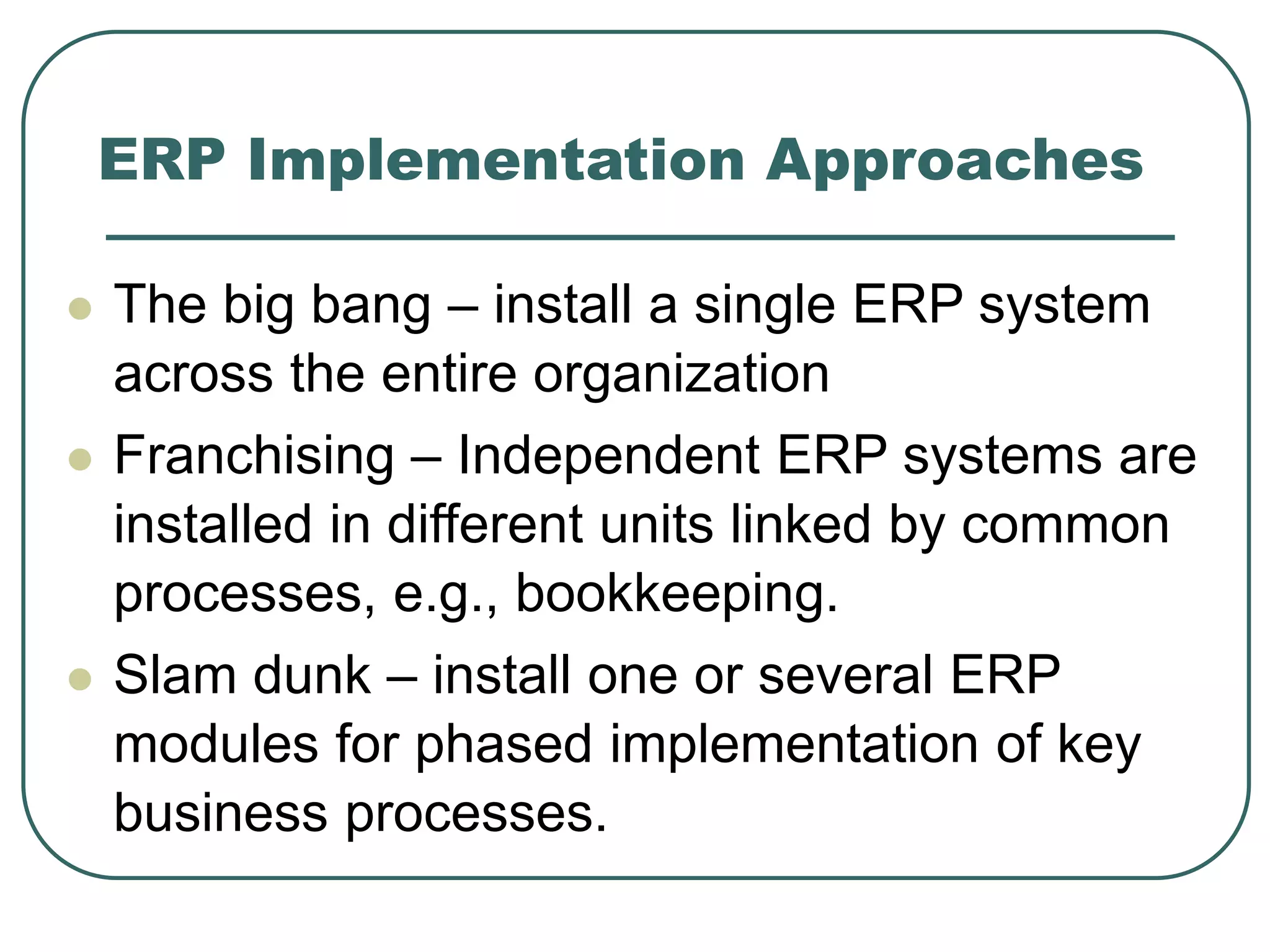 ERP Implementation Approaches

- The big bang – install a single ERP system across the entire organization
- Franchising – Independent ERP systems are installed in different units linked by common processes, e.g., bookkeeping.
- Slam dunk – install one or several ERP modules for phased implementation of key business processes.